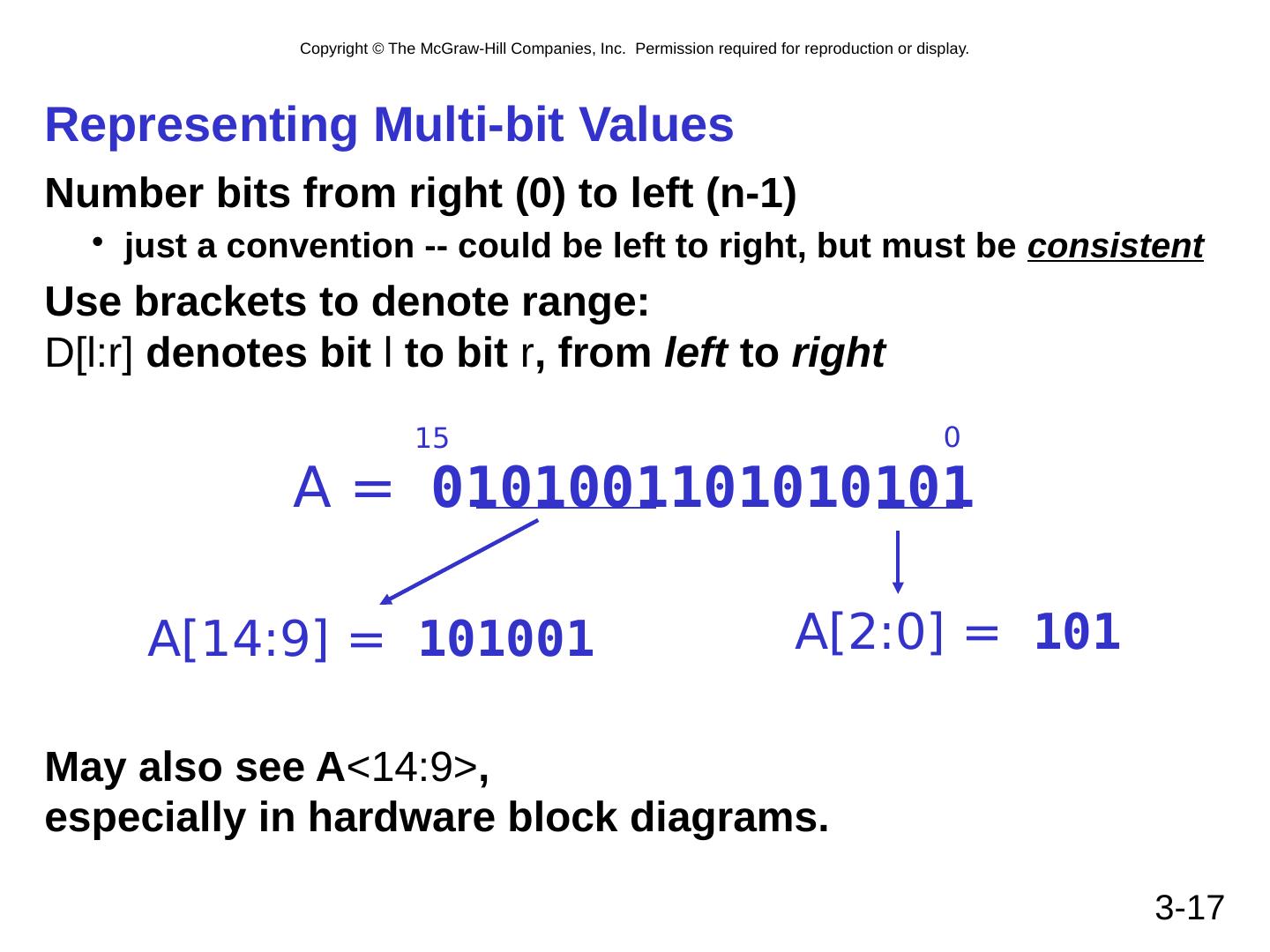 Copyright © The McGraw-Hill Companies, Inc. Permission required for reproduction or display.

Representing Multi-bit Values

Number bits from right (0) to left (n-1)

• just a convention -- could be left to right, but must be consistent

Use brackets to denote range:
D[l:r] denotes bit l to bit r, from left to right

15 0

A = 0101001101010101

A[14:9] = 101001

A[2:0] = 101

May also see A<14:9>,
especially in hardware block diagrams.

3-17